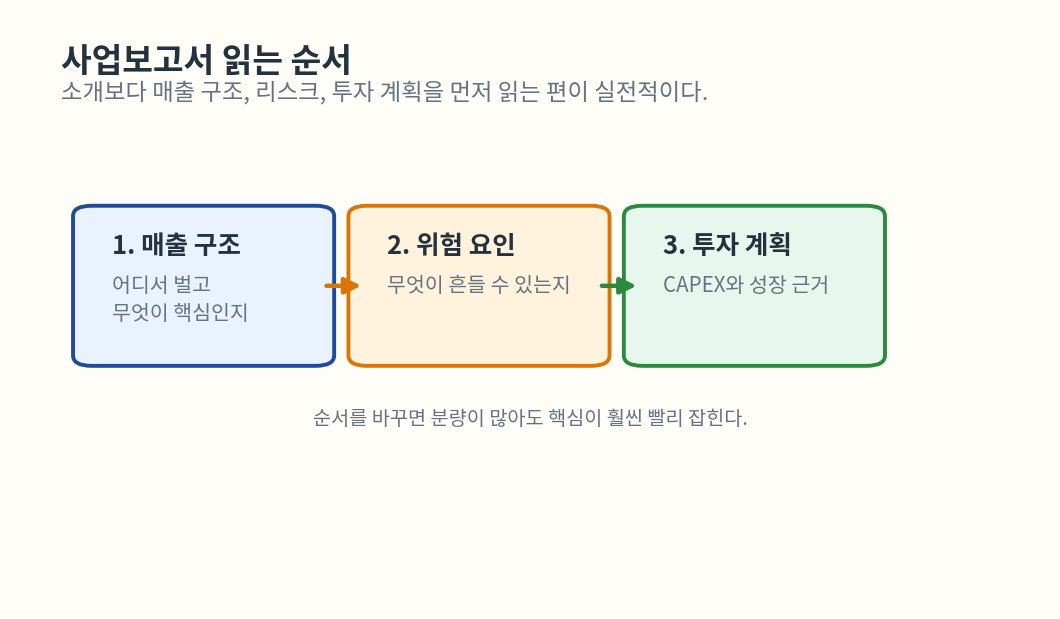 사업보고서 읽는 순서
소개보다 매출 구조, 리스크, 투자 계획을 먼저 읽는 편이 실전적이다.

1. 매출 구조
어디서 벌고
무엇이 핵심인지

2. 위험 요인
무엇이 흔들 수 있는지

3. 투자 계획
CAPEX와 성장 근거

순서를 바꾸면 분량이 많아도 핵심이 훨씬 빨리 잡힌다.